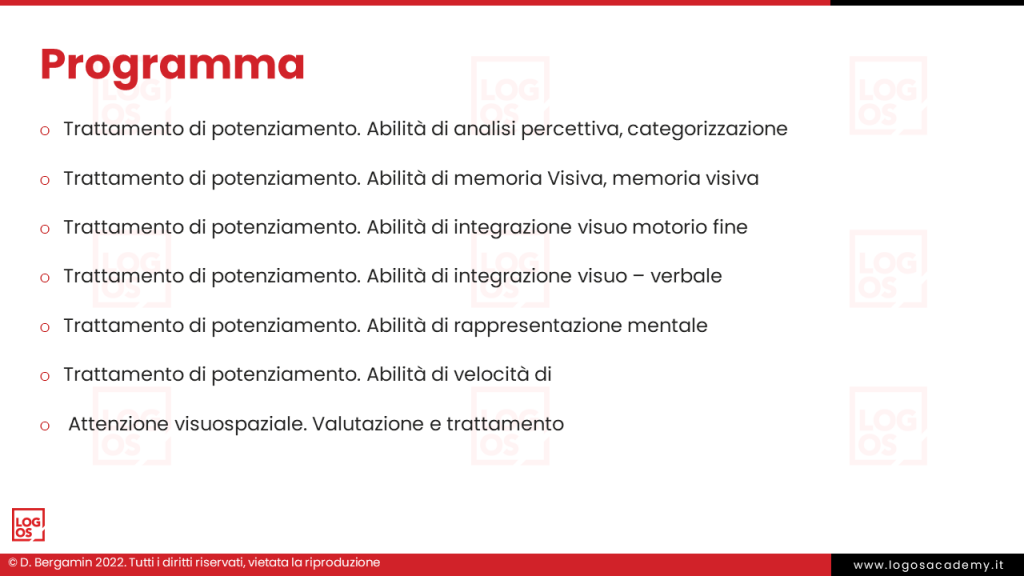 Programma

o Trattamento di potenziamento. Abilità di analisi percettiva, categorizzazione

o Trattamento di potenziamento. Abilità di memoria Visiva, memoria visiva

o Trattamento di potenziamento. Abilità di integrazione visuo motorio fine

o Trattamento di potenziamento. Abilità di integrazione visuo – verbale

o Trattamento di potenziamento. Abilità di rappresentazione mentale

o Trattamento di potenziamento. Abilità di velocità di

o Attenzione visuospaziale. Valutazione e trattamento

LOG OS

© D. Bergamin 2022. Tutti i diritti riservati, vietata la riproduzione

www.logosacademy.it